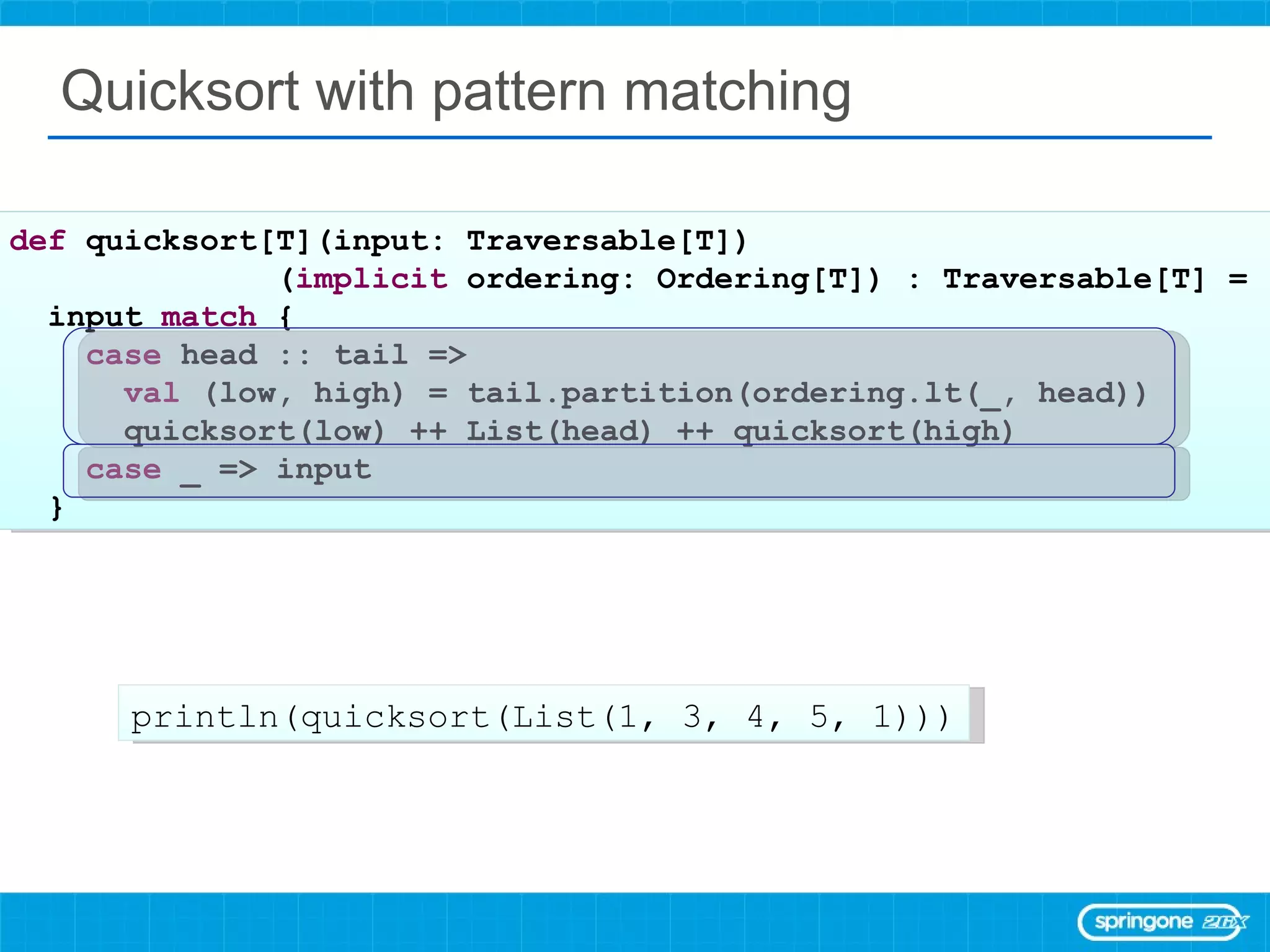 Quicksort with pattern matching

def quicksort[T](input: Traversable[T])
(implicit ordering: Ordering[T]) : Traversable[T] =
input match {
case head :: tail =>
val (low, high) = tail.partition(ordering.lt(_, head))
quicksort(low) ++ List(head) ++ quicksort(high)
case _ => input
}

println(quicksort(List(1, 3, 4, 5, 1)))

springone 2GX